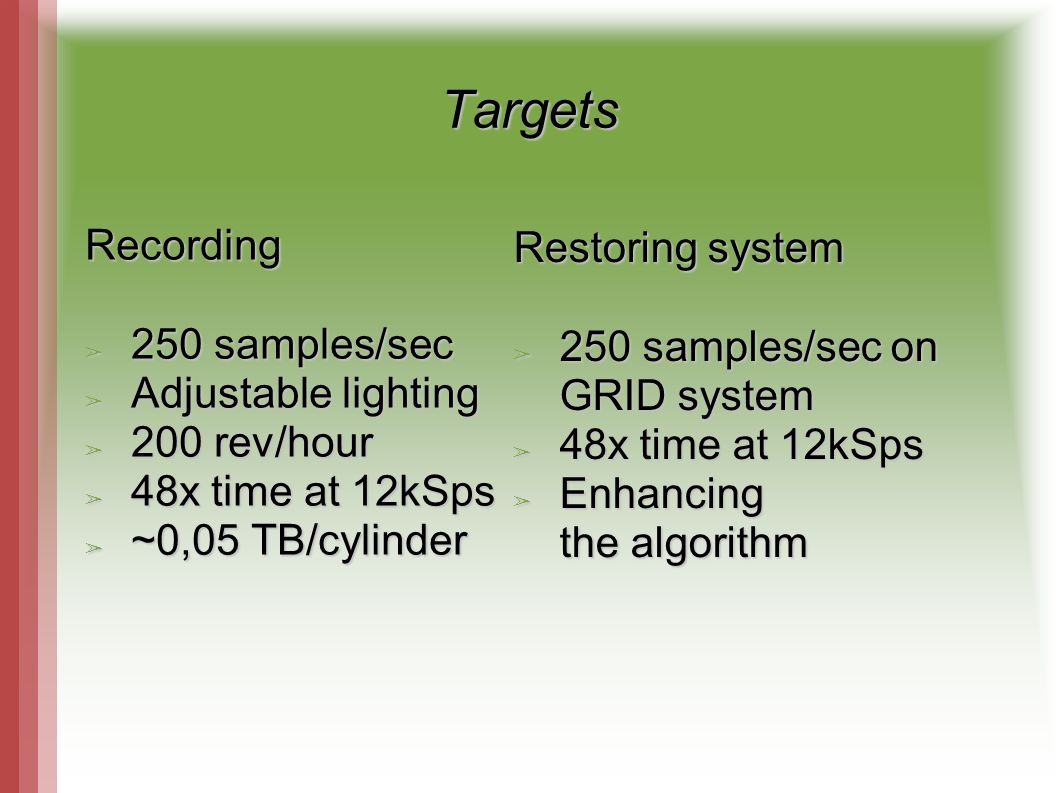 Targets

Recording

➢ 250 samples/sec
➢ Adjustable lighting
➢ 200 rev/hour
➢ 48x time at 12kSps
➢ ~0,05 TB/cylinder

Restoring system

➢ 250 samples/sec on GRID system
➢ 48x time at 12kSps
➢ Enhancing the algorithm